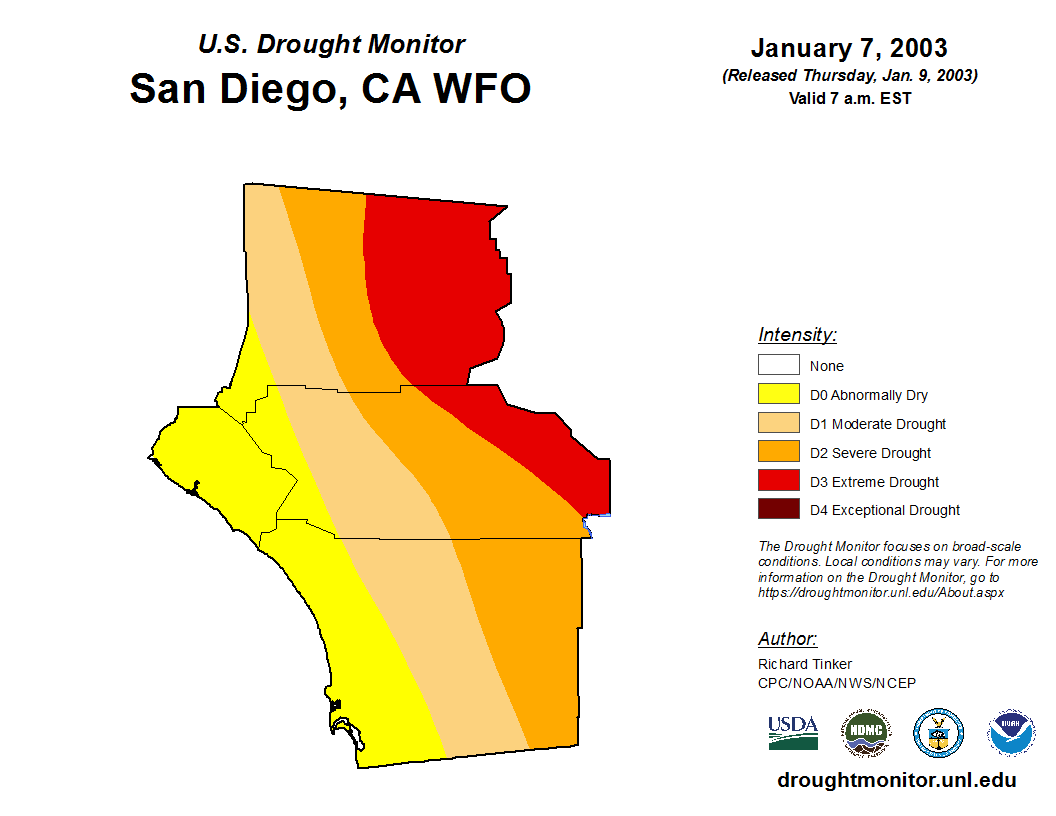 U.S. Drought Monitor
San Diego, CA WFO

January 7, 2003
(Released Thursday, Jan. 9, 2003)
Valid 7 a.m. EST

Intensity:
None
D0 Abnormally Dry
D1 Moderate Drought
D2 Severe Drought
D3 Extreme Drought
D4 Exceptional Drought

The Drought Monitor focuses on broad-scale conditions. Local conditions may vary. For more information on the Drought Monitor, go to https://droughtmonitor.unl.edu/About.aspx

Author:
Richard Tinker
CPC/NOAA/NWS/NCEP

USDA
NDMC
NOAA

droughtmonitor.unl.edu